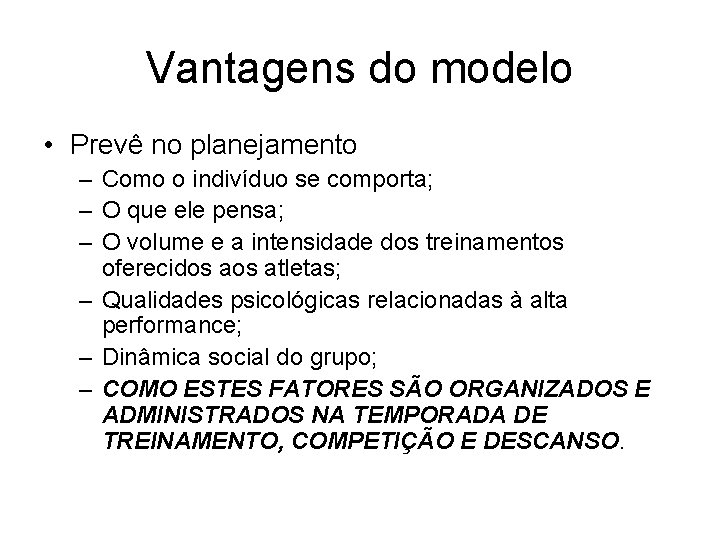 Vantagens do modelo

• Prevê no planejamento
– Como o indivíduo se comporta;
– O que ele pensa;
– O volume e a intensidade dos treinamentos oferecidos aos atletas;
– Qualidades psicológicas relacionadas à alta performance;
– Dinâmica social do grupo;
– COMO ESTES FATORES SÃO ORGANIZADOS E ADMINISTRADOS NA TEMPORADA DE TREINAMENTO, COMPETIÇÃO E DESCANSO.